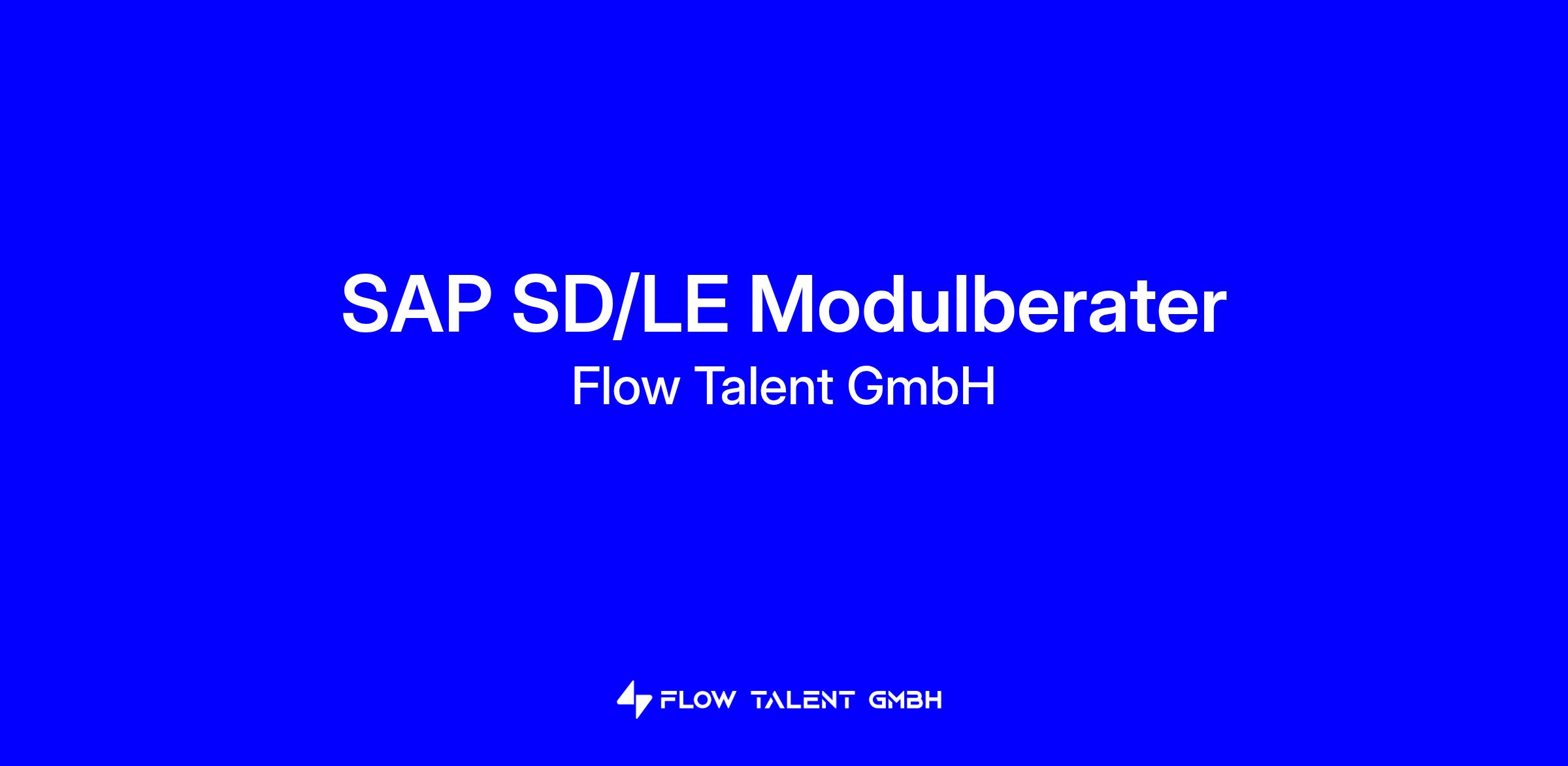 SAP SD/LE Modulberater
Flow Talent GmbH

FLOW TALENT GMBH